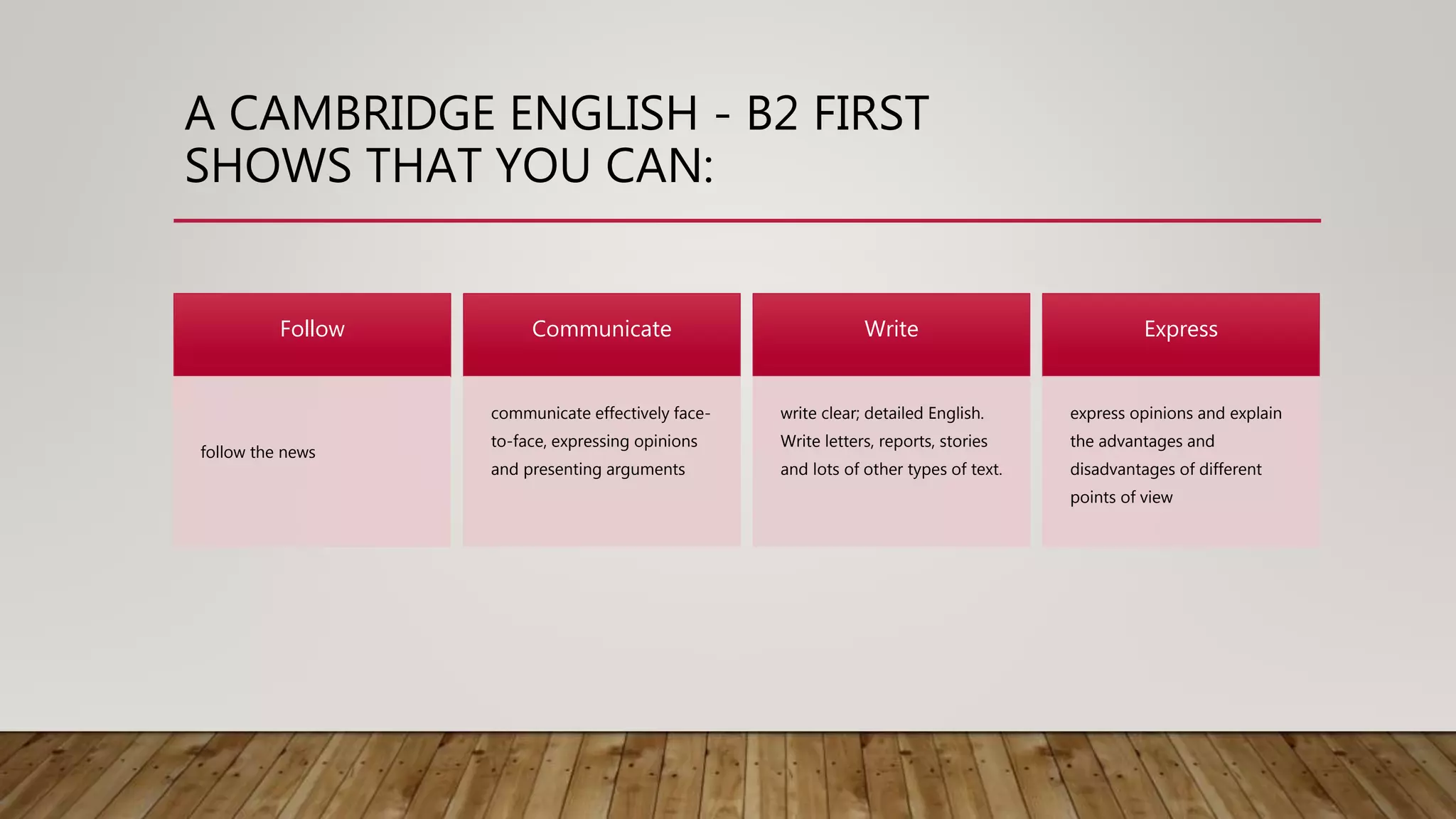 A CAMBRIDGE ENGLISH - B2 FIRST SHOWS THAT YOU CAN:

Follow

follow the news

Communicate

communicate effectively face-to-face, expressing opinions and presenting arguments

Write

write clear; detailed English. Write letters, reports, stories and lots of other types of text.

Express

express opinions and explain the advantages and disadvantages of different points of view